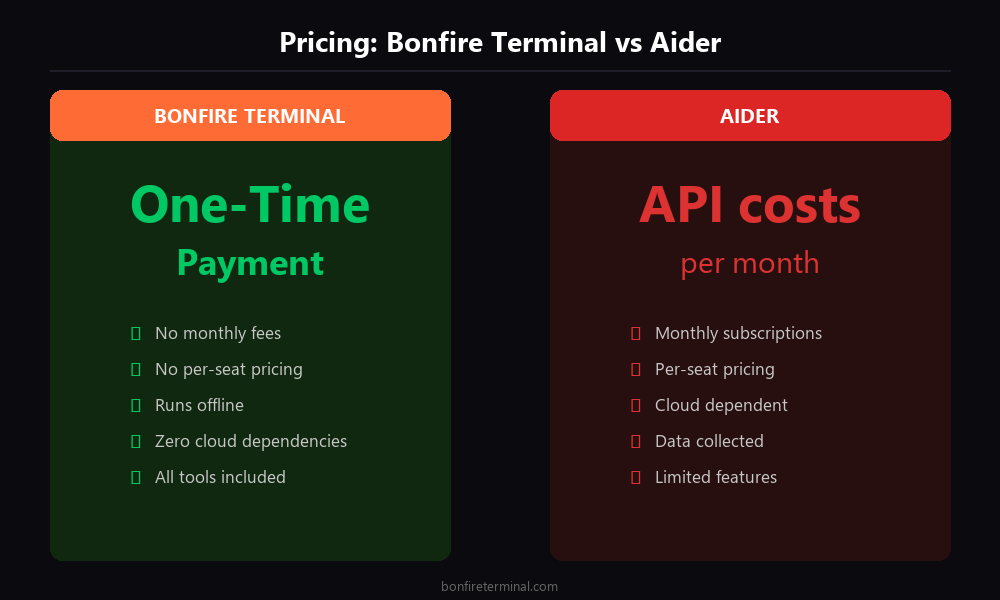 Pricing: Bonfire Terminal vs Aider

BONFIRE TERMINAL

One-Time
Payment

No monthly fees
No per-seat pricing
Runs offline
Zero cloud dependencies
All tools included

AIDER

API costs
per month

Monthly subscriptions
Per-seat pricing
Cloud dependent
Data collected
Limited features

bonfireterminal.com